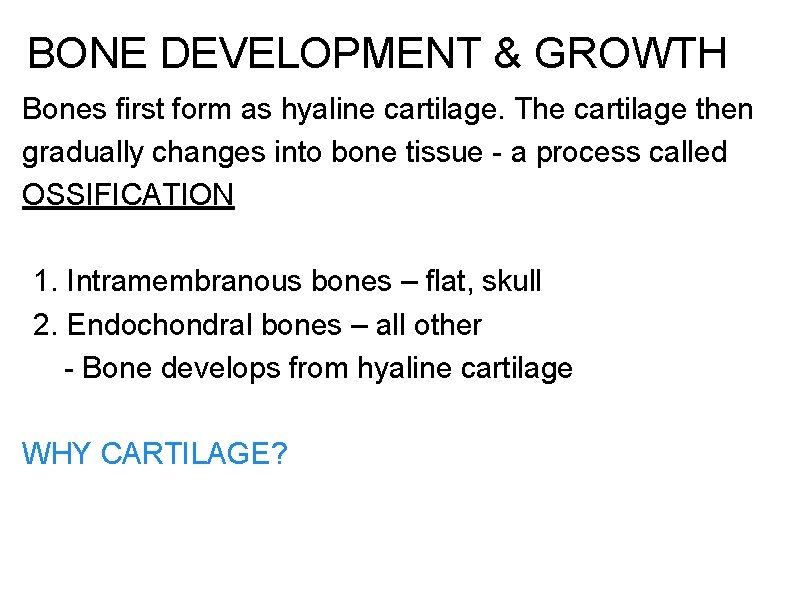 BONE DEVELOPMENT & GROWTH

Bones first form as hyaline cartilage. The cartilage then gradually changes into bone tissue - a process called OSSIFICATION

1. Intramembranous bones – flat, skull
2. Endochondral bones – all other
- Bone develops from hyaline cartilage

WHY CARTILAGE?